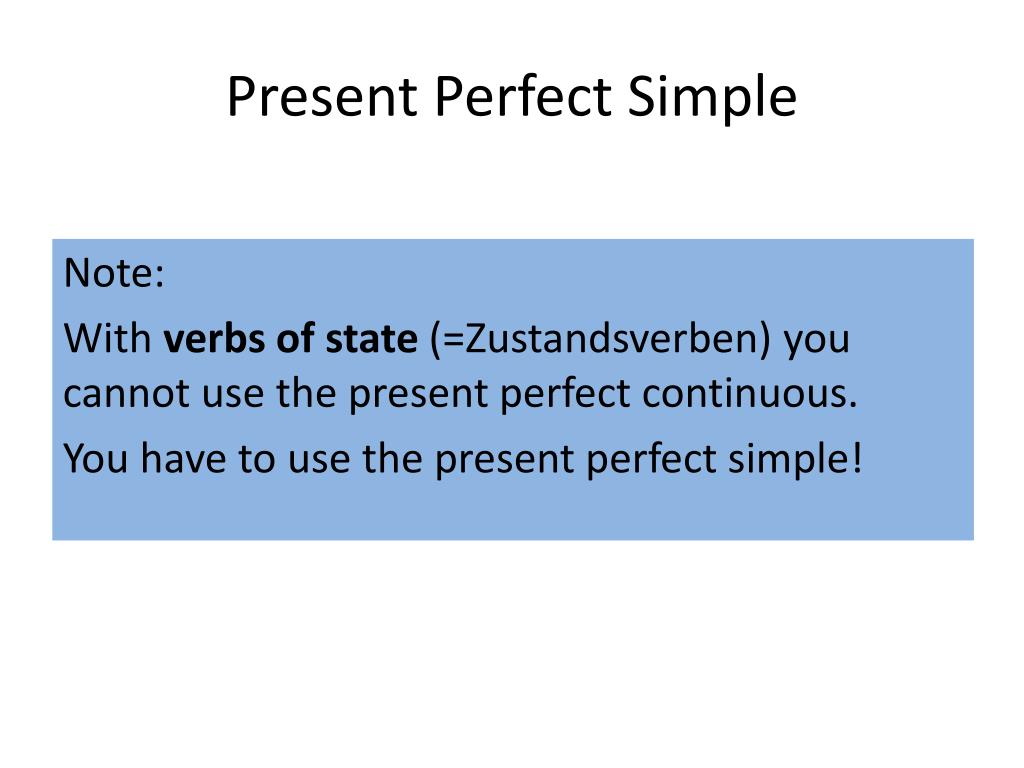 Present Perfect Simple

Note:

With verbs of state (=Zustandsverben) you cannot use the present perfect continuous.

You have to use the present perfect simple!